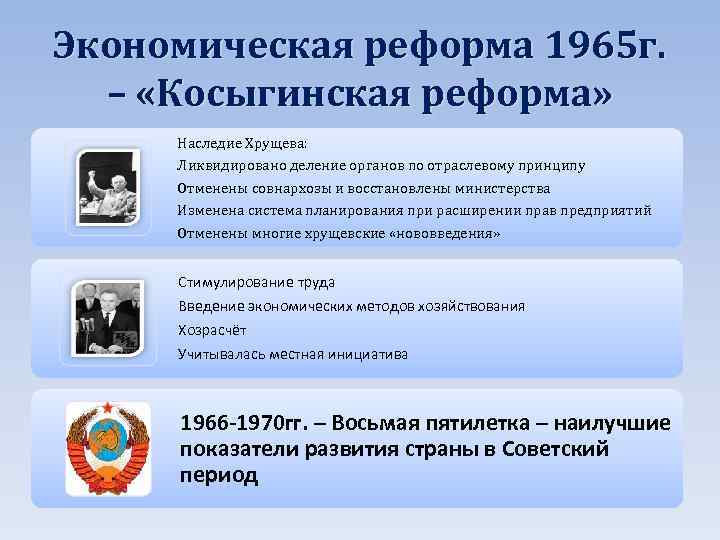 Экономическая реформа 1965г. – «Косыгинская реформа»

Наследие Хрущева:
Ликвидировано деление органов по отраслевому принципу
Отменены совнархозы и восстановлены министерства
Изменена система планирования при расширении прав предприятий
Отменены многие хрущевские «нововведения»

Стимулирование труда
Введение экономических методов хозяйствования
Хозрасчёт
Учитывалась местная инициатива

1966-1970гг. – Восьмая пятилетка – наилучшие показатели развития страны в Советский период